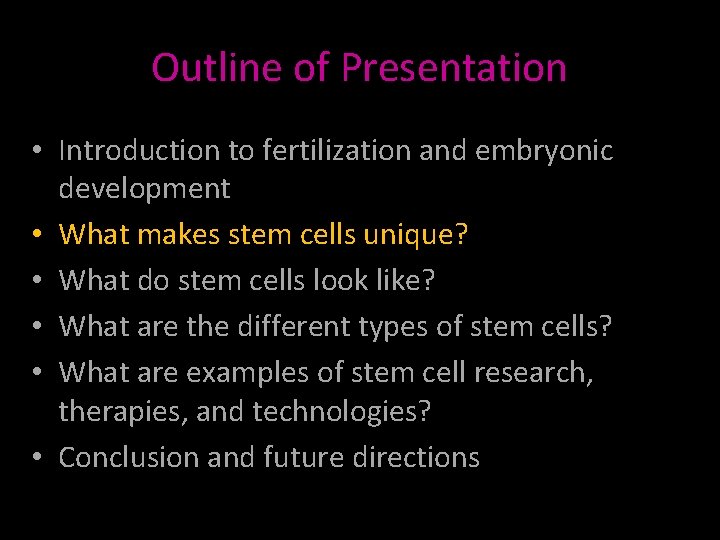 Outline of Presentation

• Introduction to fertilization and embryonic development
• What makes stem cells unique?
• What do stem cells look like?
• What are the different types of stem cells?
• What are examples of stem cell research, therapies, and technologies?
• Conclusion and future directions